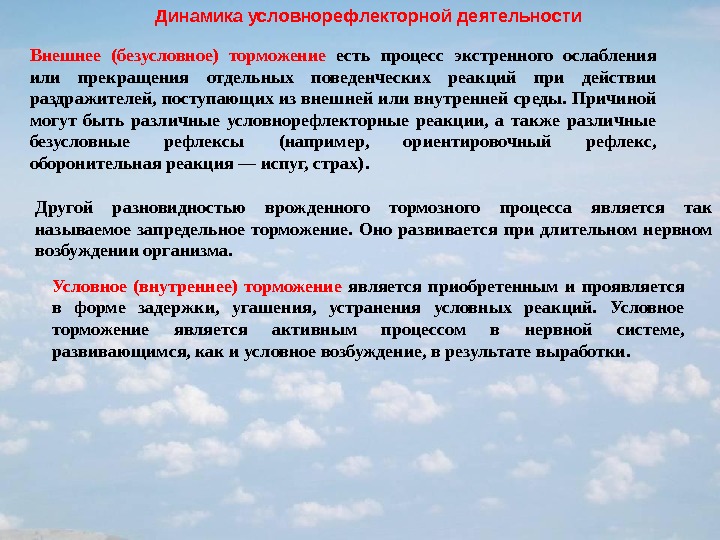 Динамика условнорефлекторной деятельности

Внешнее (безусловное) торможение есть процесс экстренного ослабления или прекращения отдельных поведенческих реакций при действии раздражителей, поступающих из внешней или внутренней среды. Причиной могут быть различные условнорефлекторные реакции, а также различные безусловные рефлексы (например, ориентировочный рефлекс, оборонительная реакция — испуг, страх).

Другой разновидностью врожденного тормозного процесса является так называемое запредельное торможение. Оно развивается при длительном нервном возбуждении организма.

Условное (внутреннее) торможение является приобретенным и проявляется в форме задержки, угашения, устранения условных реакций. Условное торможение является активным процессом в нервной системе, развивающимся, как и условное возбуждение, в результате выработки.